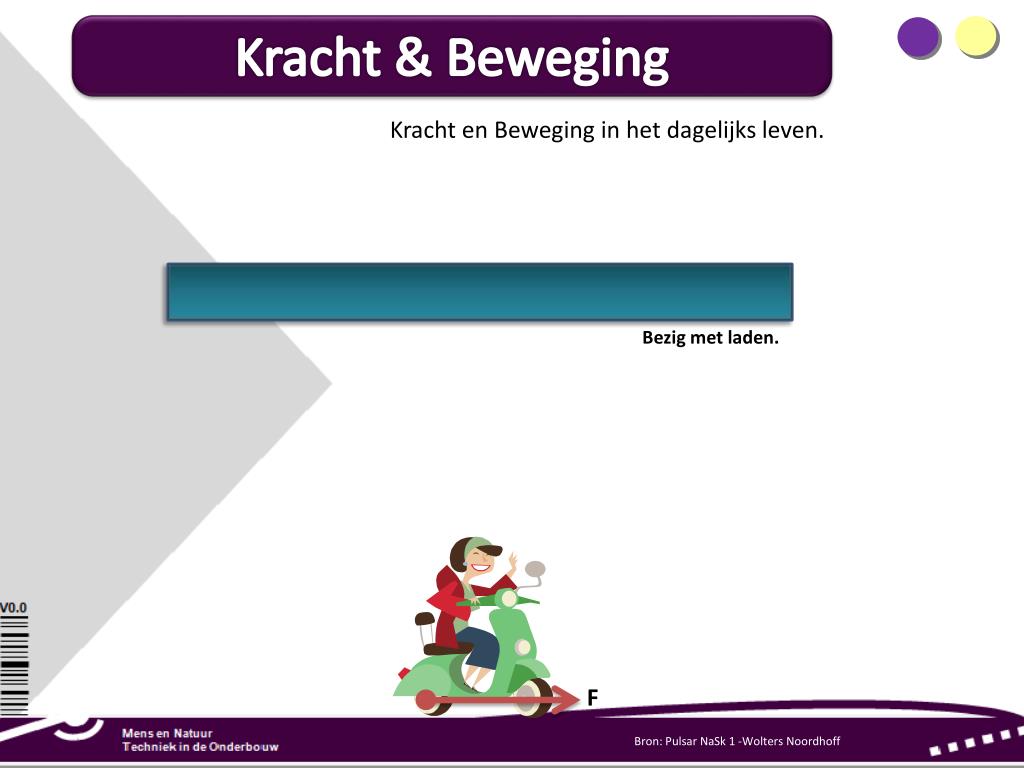 Kracht & Beweging

Kracht en Beweging in het dagelijks leven.

Bezig met laden.

V0.0

F

Mens en Natuur
Techniek in de Onderbouw

Bron: Pulsar NaSk 1 -Wolters Noordhoff